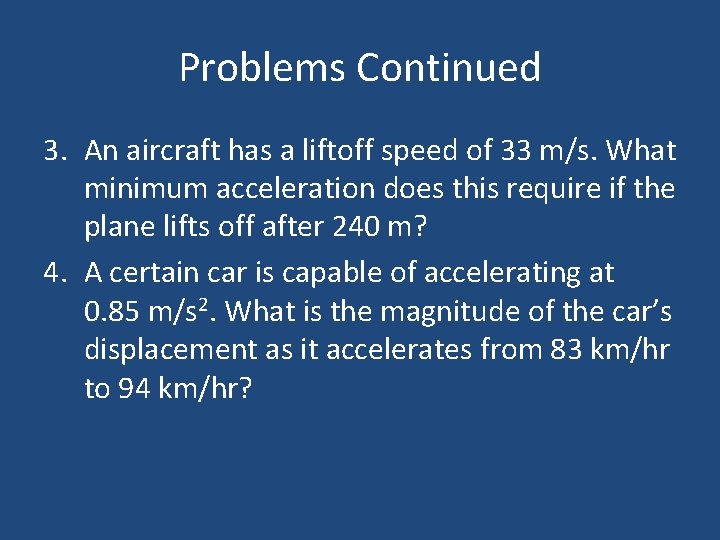 Problems Continued

3. An aircraft has a liftoff speed of 33 m/s. What minimum acceleration does this require if the plane lifts off after 240 m?

4. A certain car is capable of accelerating at 0.85 $m/s^2$. What is the magnitude of the car's displacement as it accelerates from 83 km/hr to 94 km/hr?